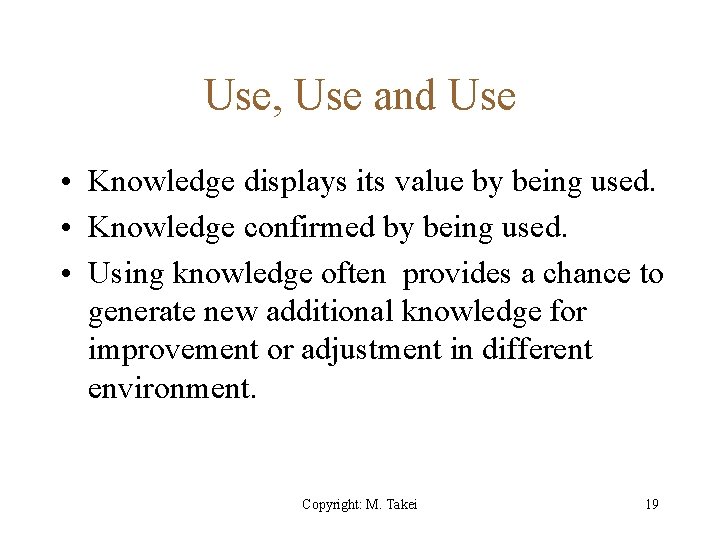 Use, Use and Use

• Knowledge displays its value by being used.
• Knowledge confirmed by being used.
• Using knowledge often provides a chance to generate new additional knowledge for improvement or adjustment in different environment.

Copyright: M. Takei

19